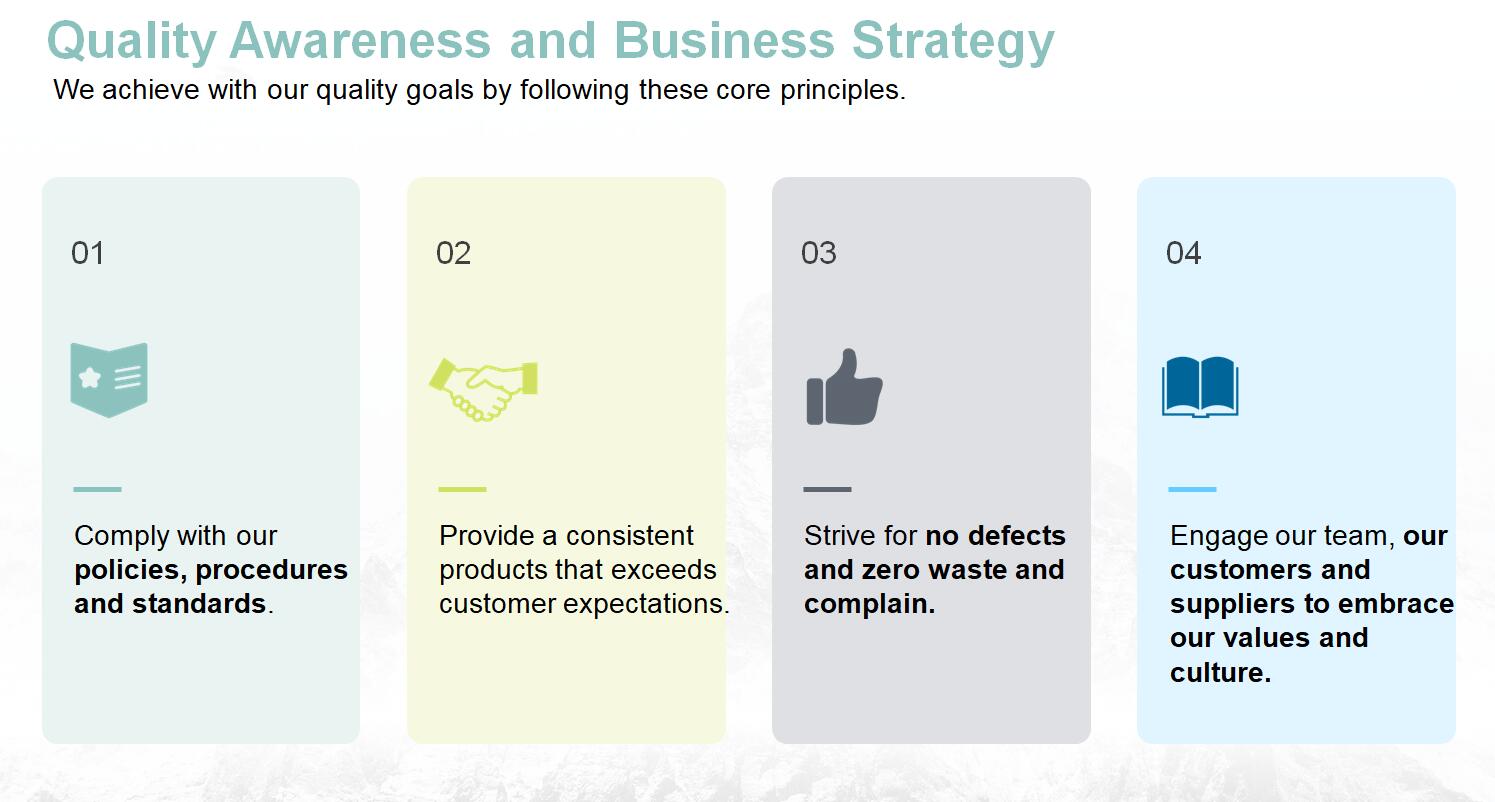 Quality Awareness and Business Strategy

We achieve with our quality goals by following these core principles.

01

Comply with our policies, procedures and standards.

02

Provide a consistent products that exceeds customer expectations.

03

Strive for no defects and zero waste and complain.

04

Engage our team, our customers and suppliers to embrace our values and culture.